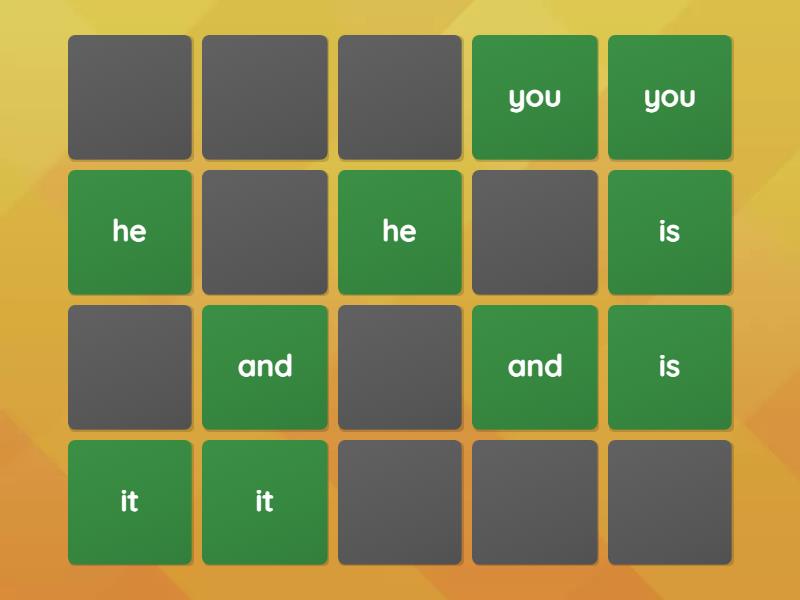 you you

he he is

and and is

it it